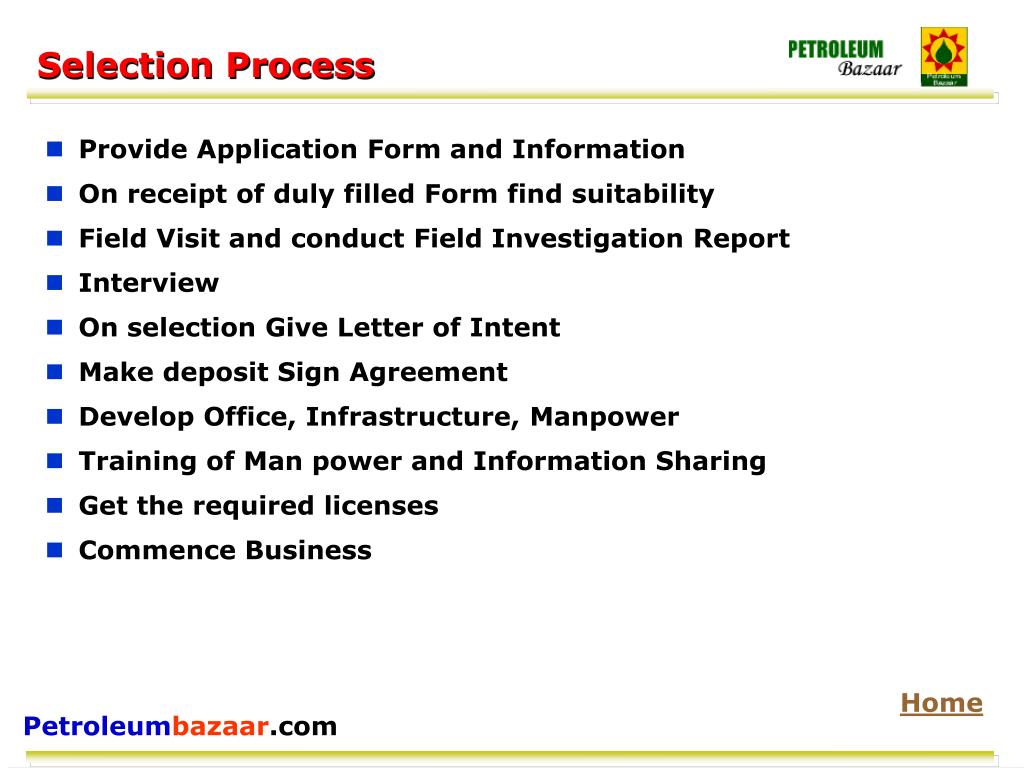 Selection Process

PETROLEUM Bazaar

Petroleum Bazaar

- Provide Application Form and Information
- On receipt of duly filled Form find suitability
- Field Visit and conduct Field Investigation Report
- Interview
- On selection Give Letter of Intent
- Make deposit Sign Agreement
- Develop Office, Infrastructure, Manpower
- Training of Man power and Information Sharing
- Get the required licenses
- Commence Business

Home

Petroleumbazaar.com